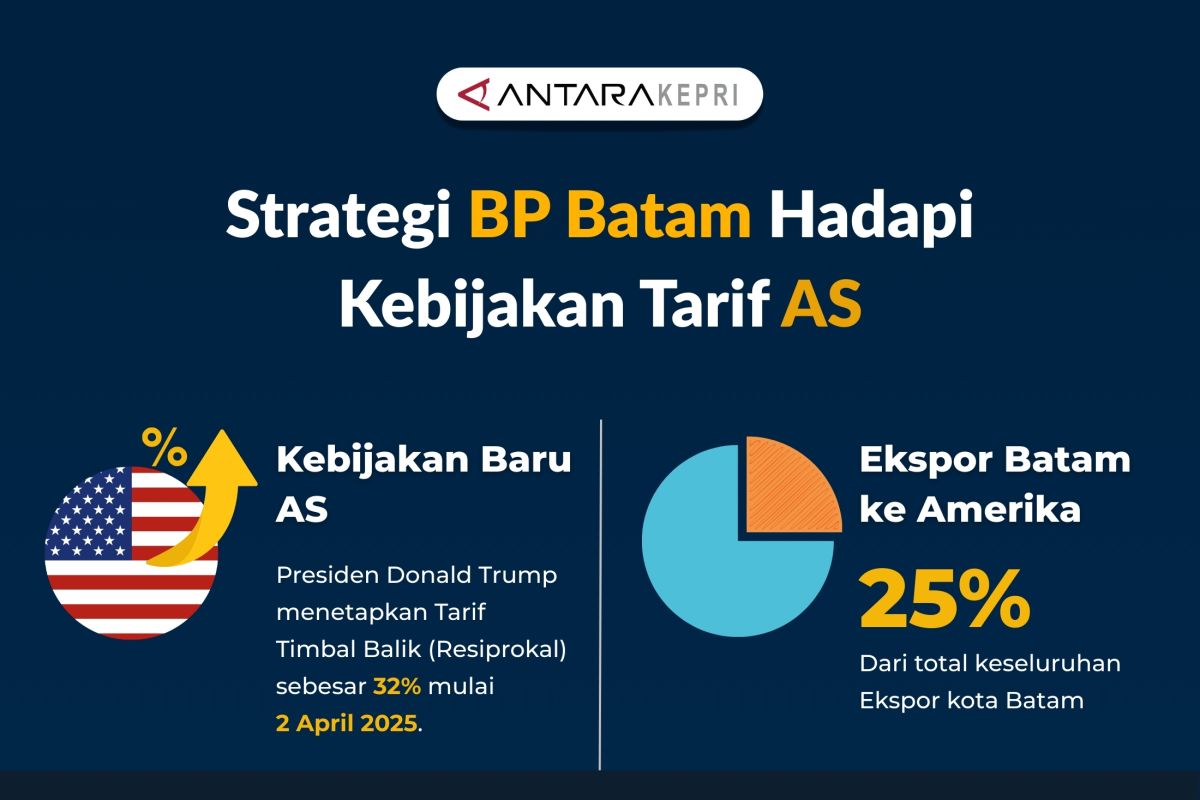 ANTARAKEPRI

Strategi BP Batam Hadapi Kebijakan Tarif AS

%

Kebijakan Baru AS

Presiden Donald Trump menetapkan Tarif Timbal Balik (Resiprokal) sebesar 32% mulai 2 April 2025.

Ekspor Batam ke Amerika

25%

Dari total keseluruhan Ekspor kota Batam